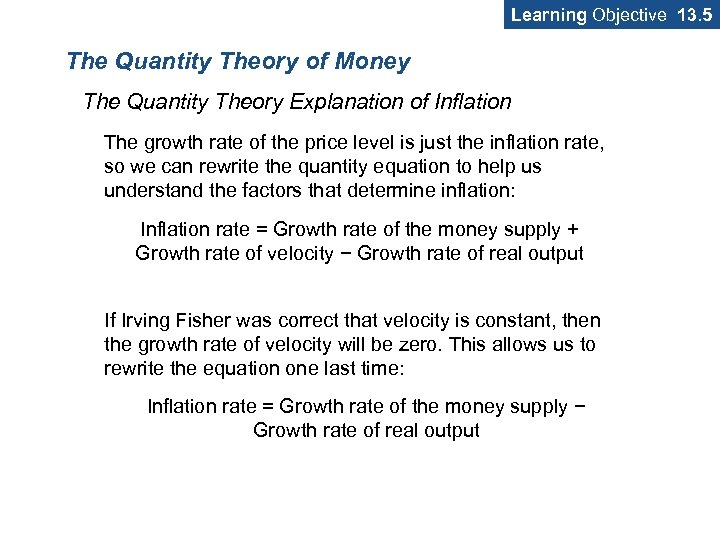 Learning Objective 13.5

The Quantity Theory of Money

The Quantity Theory Explanation of Inflation

The growth rate of the price level is just the inflation rate, so we can rewrite the quantity equation to help us understand the factors that determine inflation:

Inflation rate = Growth rate of the money supply + Growth rate of velocity − Growth rate of real output

If Irving Fisher was correct that velocity is constant, then the growth rate of velocity will be zero. This allows us to rewrite the equation one last time:

Inflation rate = Growth rate of the money supply − Growth rate of real output